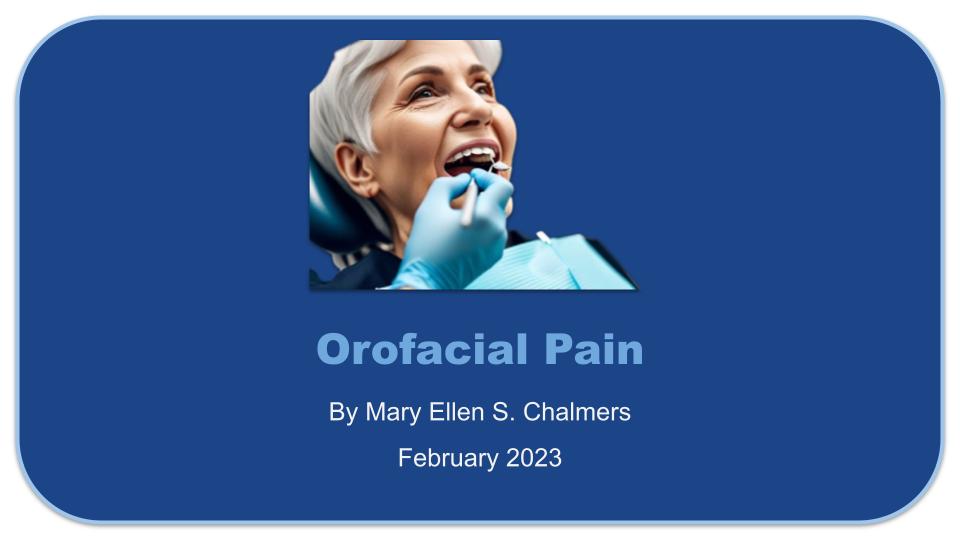 Orofacial Pain

By Mary Ellen S. Chalmers

February 2023